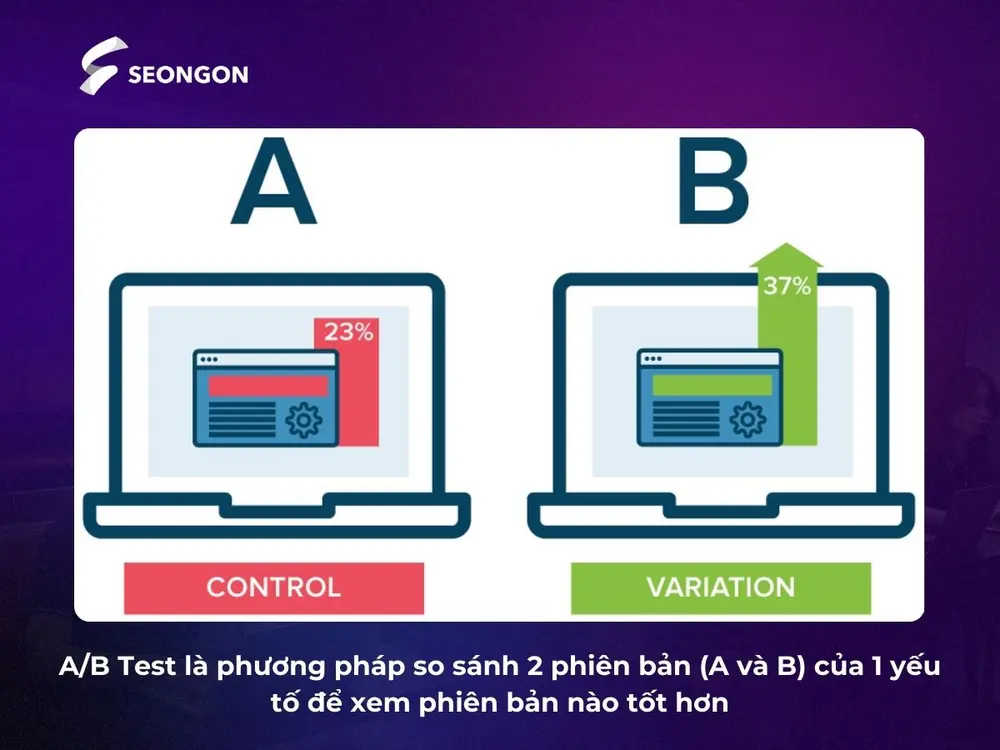 SEONGON

A

B

23%

37%

CONTROL

VARIATION

A/B Test là phương pháp so sánh 2 phiên bản (A và B) của 1 yếu tố để xem phiên bản nào tốt hơn